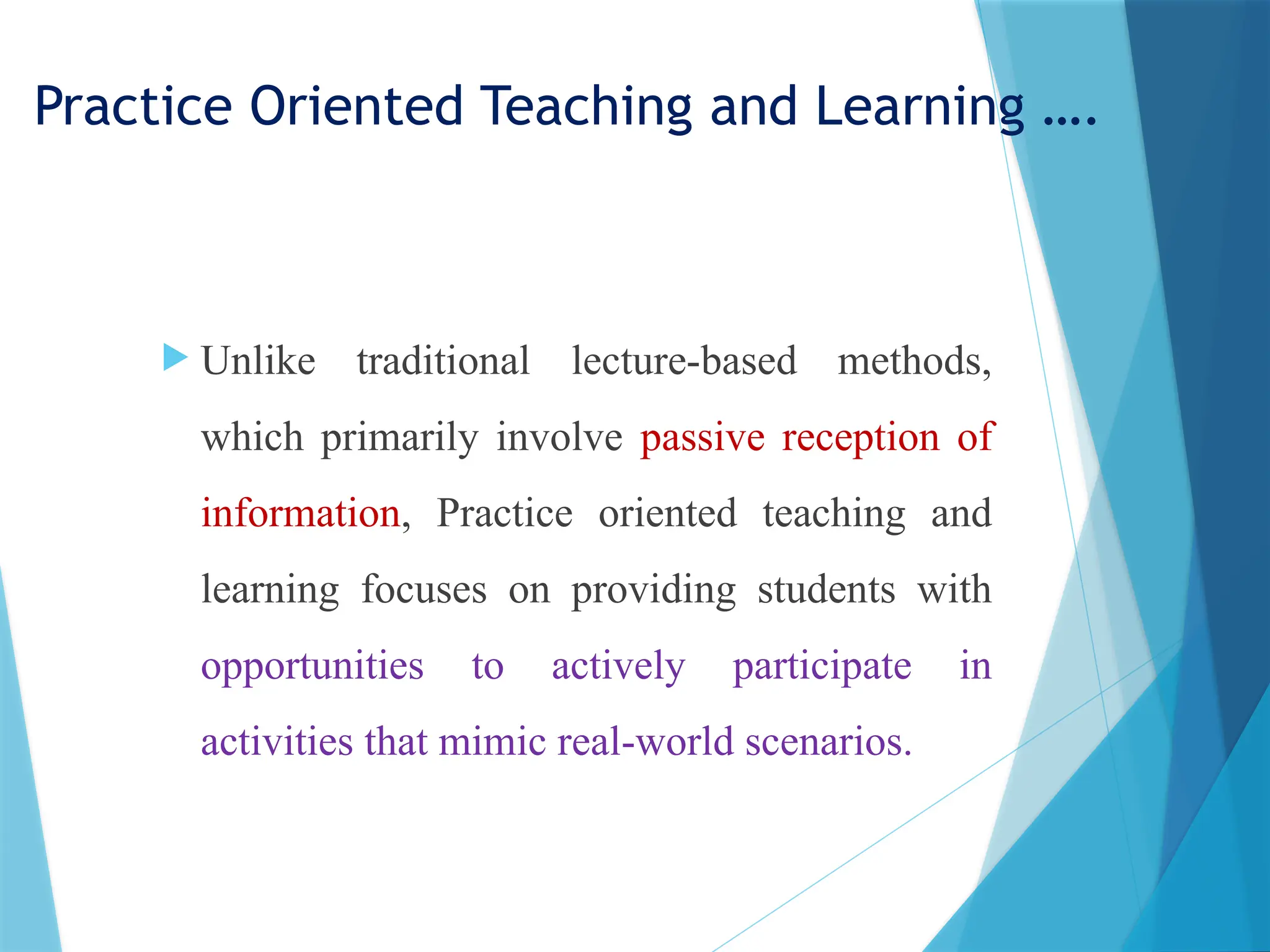 Practice Oriented Teaching and Learning ….

Unlike traditional lecture-based methods, which primarily involve passive reception of information, Practice oriented teaching and learning focuses on providing students with opportunities to actively participate in activities that mimic real-world scenarios.